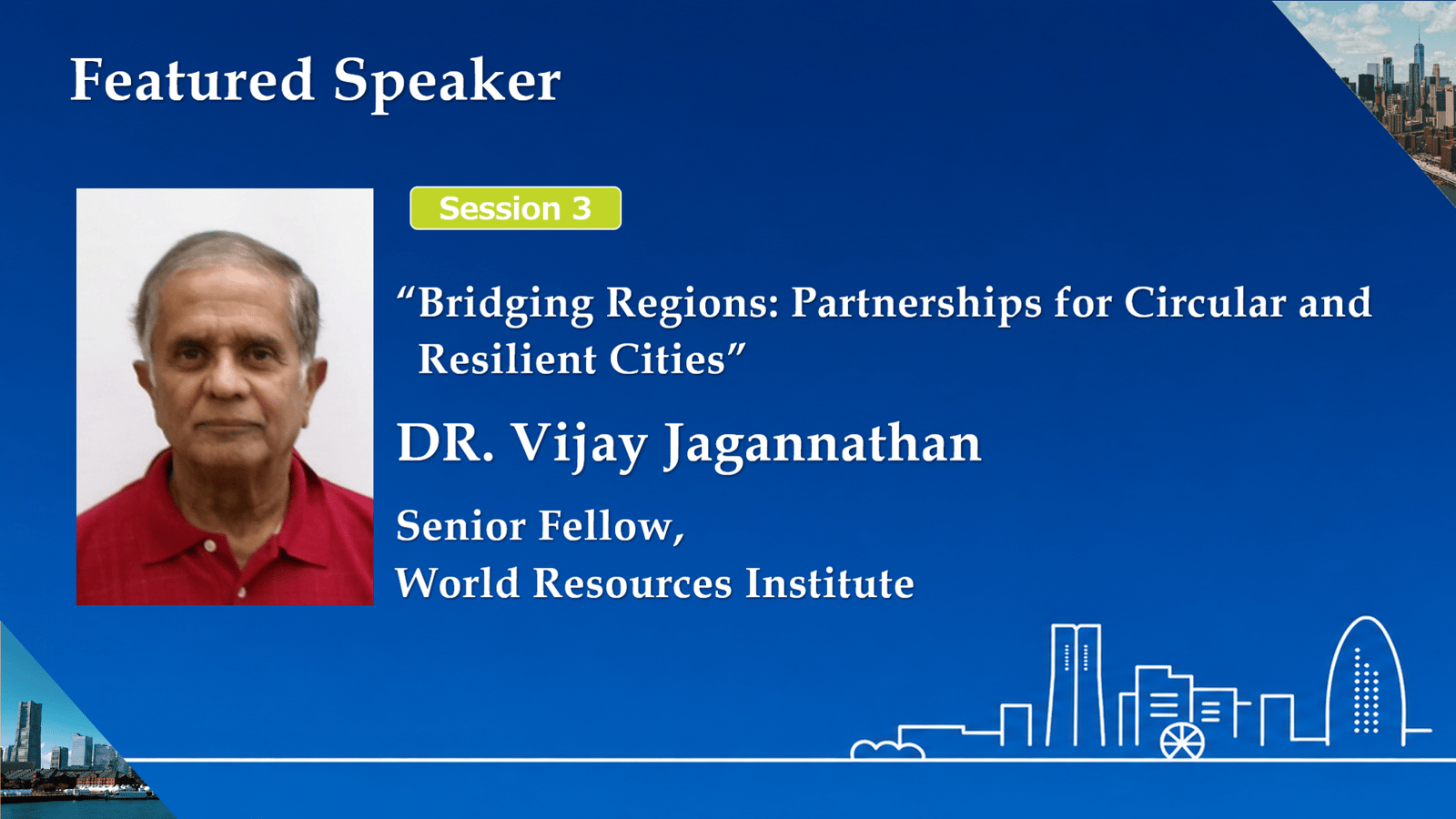 Featured Speaker

Session 3

“Bridging Regions: Partnerships for Circular and Resilient Cities”

DR. Vijay Jagannathan

Senior Fellow,
World Resources Institute